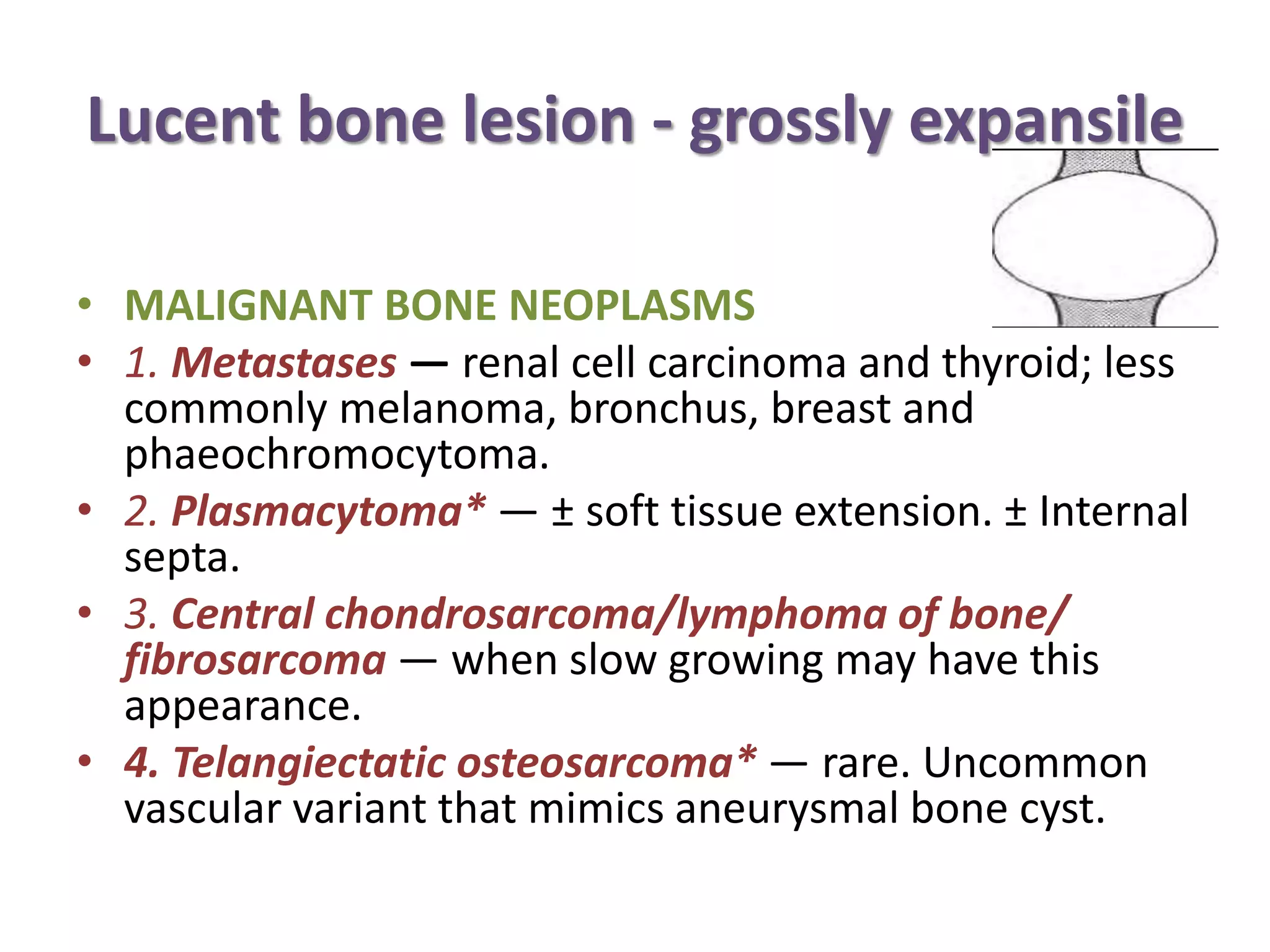 Lucent bone lesion - grossly expansile

• MALIGNANT BONE NEOPLASMS
• 1. Metastases — renal cell carcinoma and thyroid; less commonly melanoma, bronchus, breast and phaeochromocytoma.
• 2. Plasmacytoma* — ± soft tissue extension. ± Internal septa.
• 3. Central chondrosarcoma/lymphoma of bone/ fibrosarcoma — when slow growing may have this appearance.
• 4. Telangiectatic osteosarcoma* — rare. Uncommon vascular variant that mimics aneurysmal bone cyst.